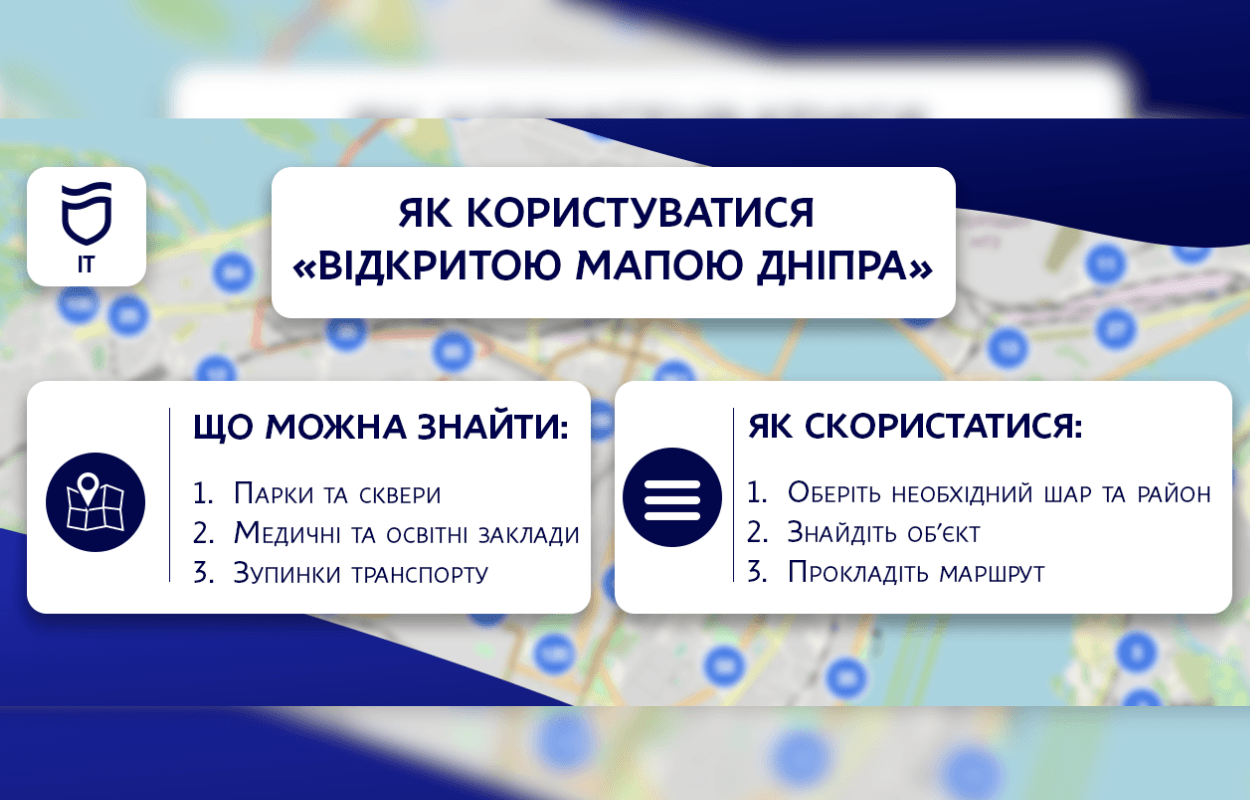 IT

ЯК КОРИСТУВАТИСЯ «ВІДКРИТОЮ МАПОЮ ДНІПРА»

ЩО МОЖНА ЗНАЙТИ:

1. Парки та сквери
2. Медичні та освітні заклади
3. Зупинки транспорту

ЯК СКОРИСТАТИСЯ:

1. Оберіть необхідний шар та район
2. Знайдіть об'єкт
3. Прокладіть маршрут